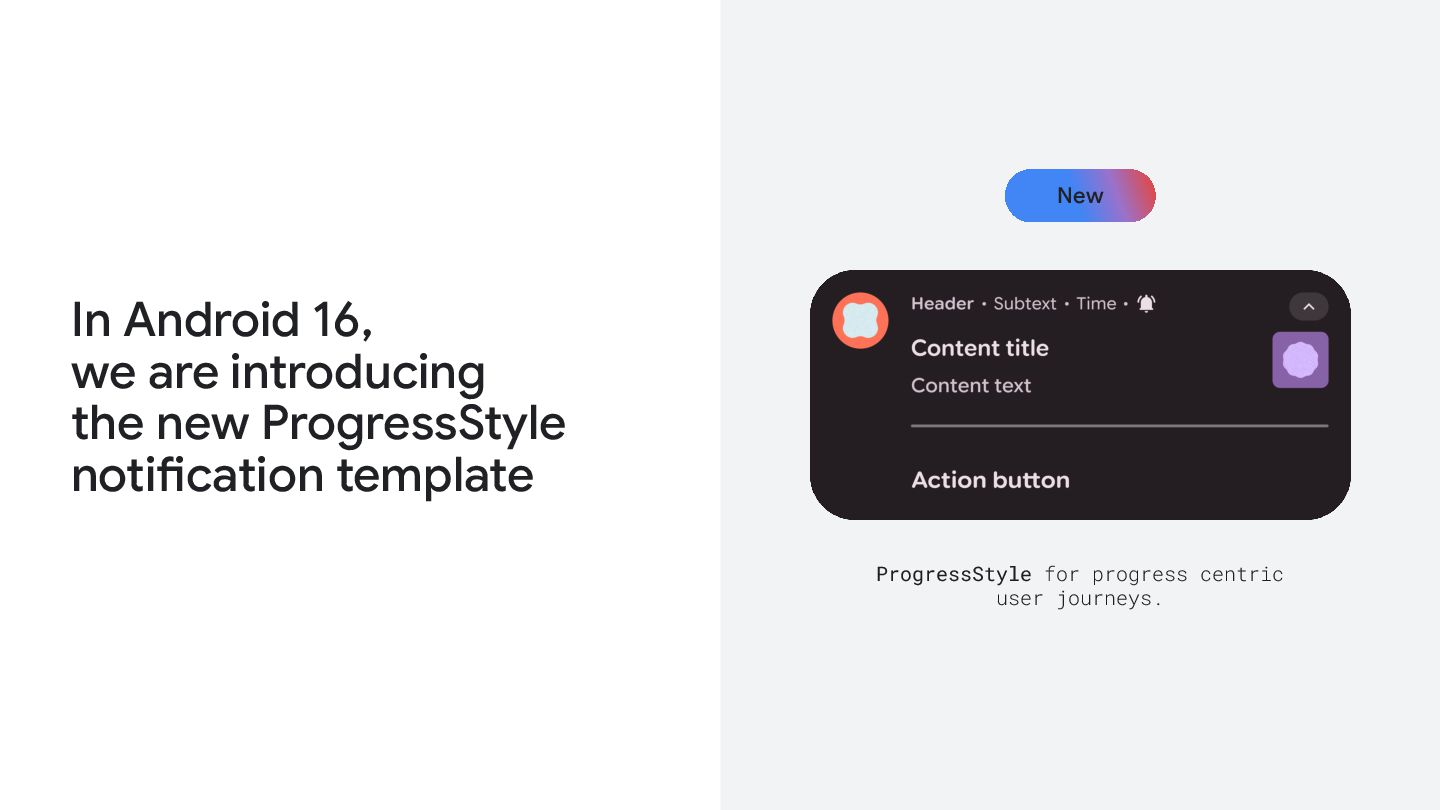 In Android 16, we are introducing the new ProgressStyle notification template

New

Header • Subtext • Time •

Content title

Content text

Action button

ProgressStyle for progress centric user journeys.